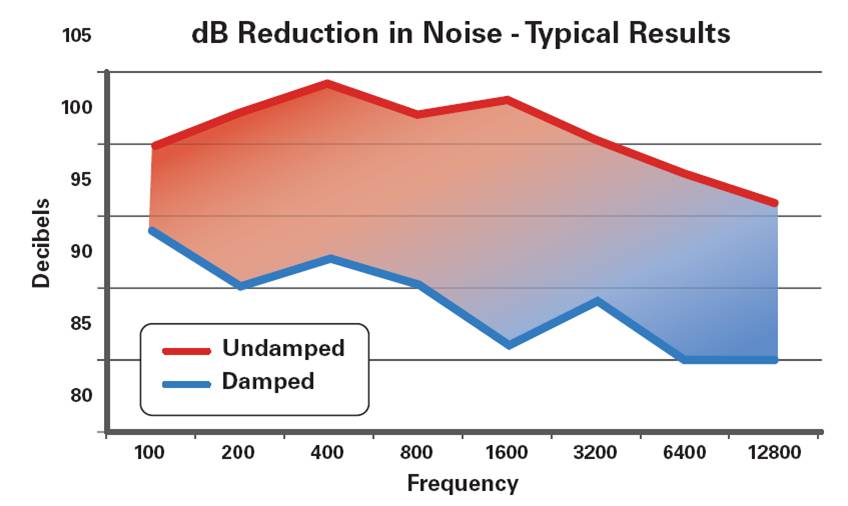 dB Reduction in Noise - Typical Results

105
100
95
90
85
80

Decibels

Undamped
Damped

100
200
400
800
1600
3200
6400
12800

Frequency